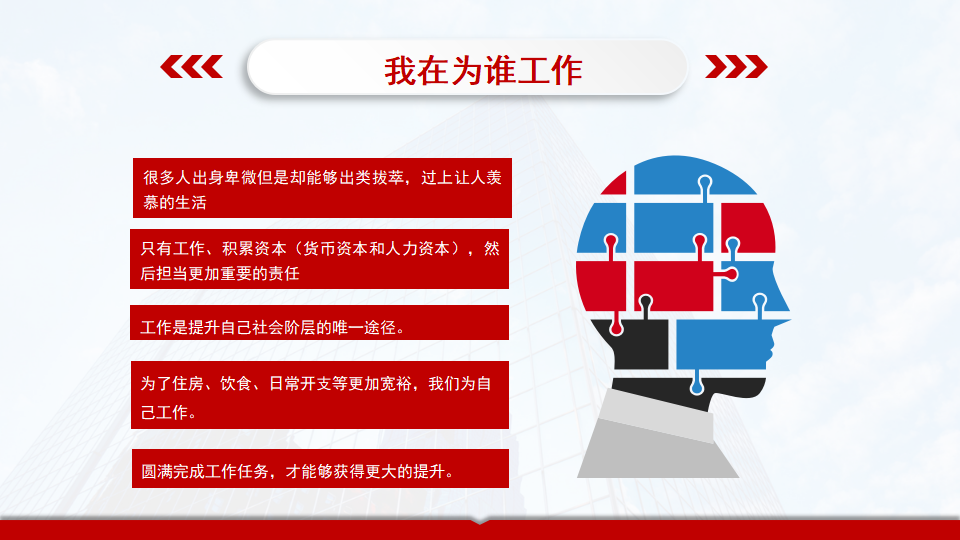 我在为谁工作

很多人出身卑微但是却能够出类拔萃，过上让人羡慕的生活

只有工作、积累资本（货币资本和人力资本），然后担当更加重要的责任

工作是提升自己社会阶层的唯一途径。

为了住房、饮食、日常开支等更加宽裕，我们为自己工作。

圆满完成工作任务，才能够获得更大的提升。